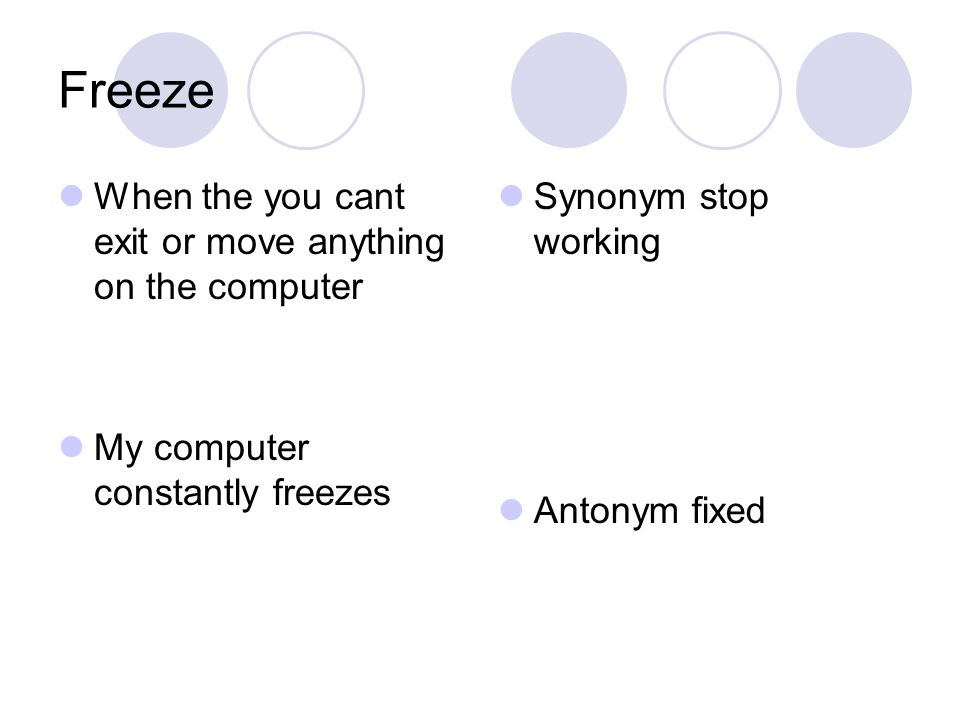 Freeze

When the you cant exit or move anything on the computer

My computer constantly freezes

Synonym stop working

Antonym fixed